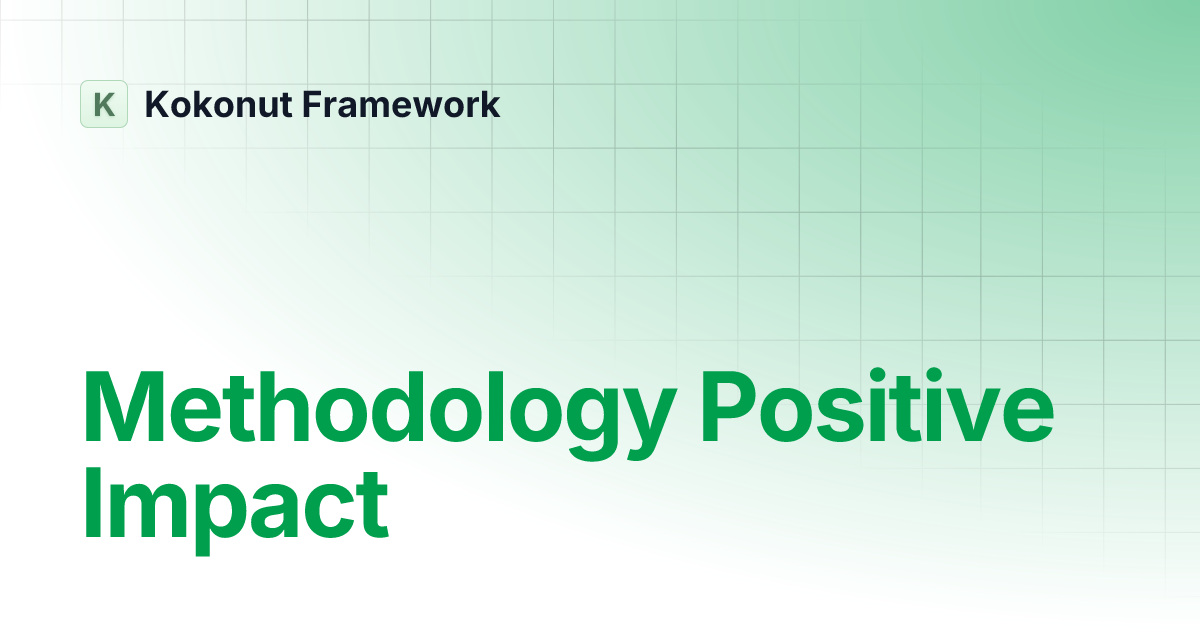 K Kokonut Framework

Methodology Positive Impact